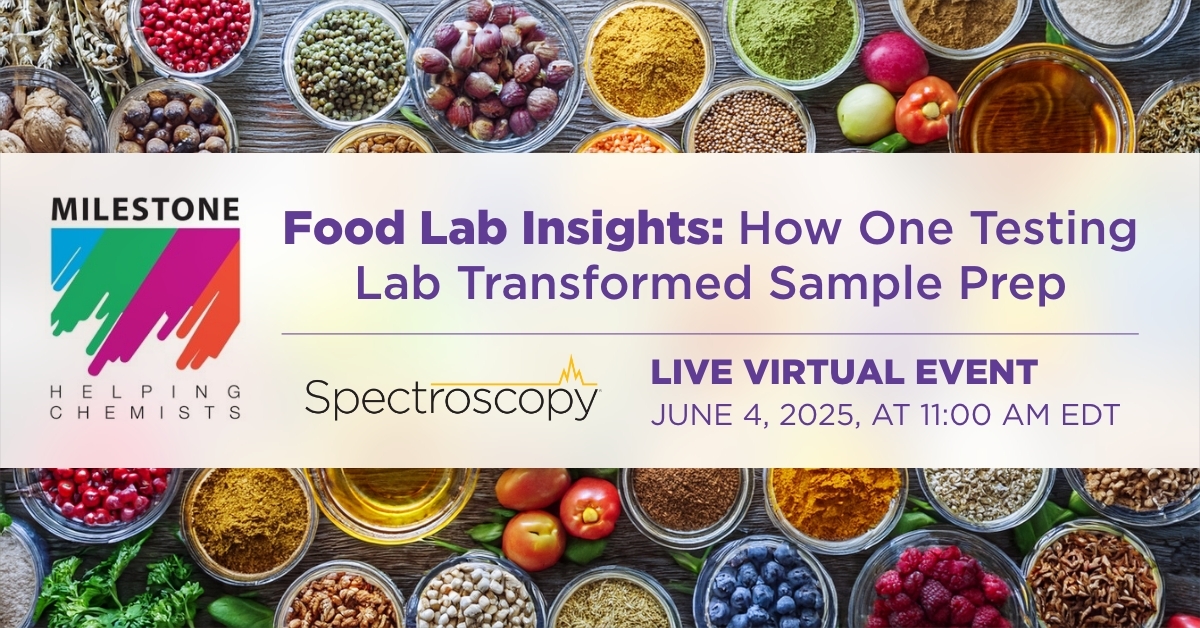 MILESTONE

HELPING CHEMISTS

Food Lab Insights: How One Testing Lab Transformed Sample Prep

Spectroscopy

LIVE VIRTUAL EVENT

JUNE 4, 2025, AT 11:00 AM EDT